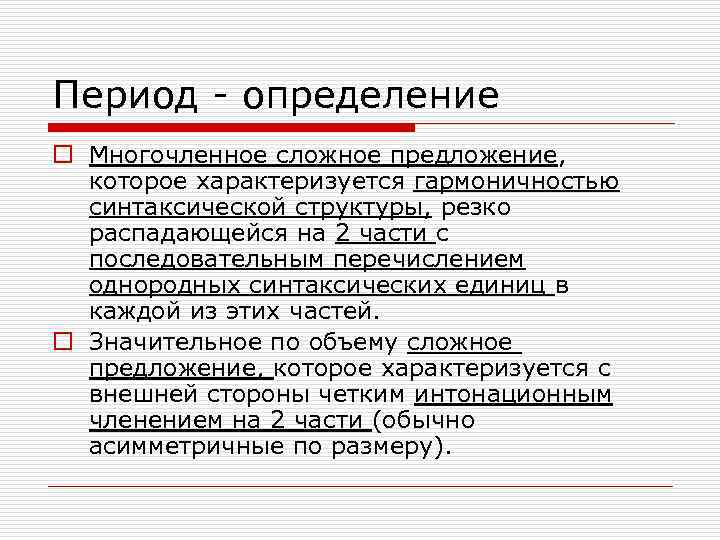 Период - определение

Многочленное сложное предложение, которое характеризуется гармоничностью синтаксической структуры, резко распадающейся на 2 части с последовательным перечислением однородных синтаксических единиц в каждой из этих частей.

Значительное по объему сложное предложение, которое характеризуется с внешней стороны четким интонационным членением на 2 части (обычно асимметричные по размеру).